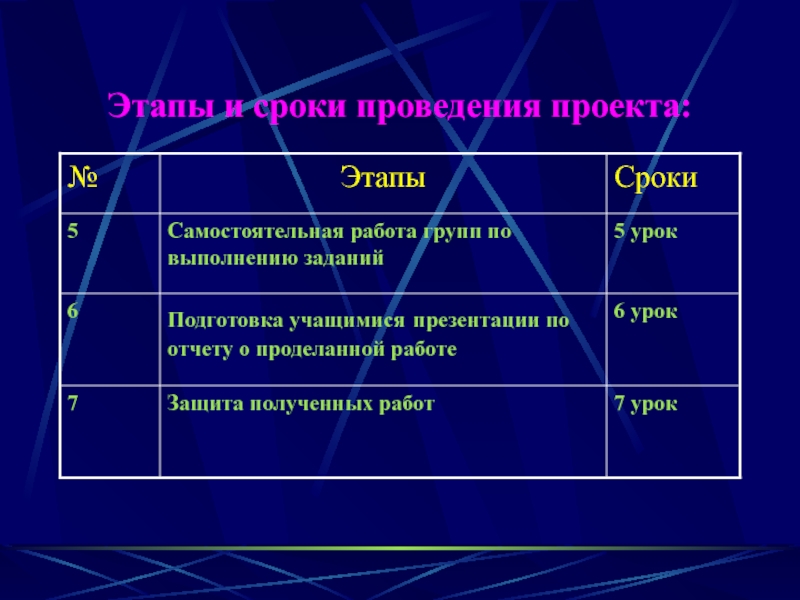 Этапы и сроки проведения проекта:

| № | Этапы | Сроки |
|---|---|---|
| 5 | Самостоятельная работа групп по выполнению заданий | 5 урок |
| 6 | Подготовка учащимися презентации по отчету о проделанной работе | 6 урок |
| 7 | Защита полученных работ | 7 урок |